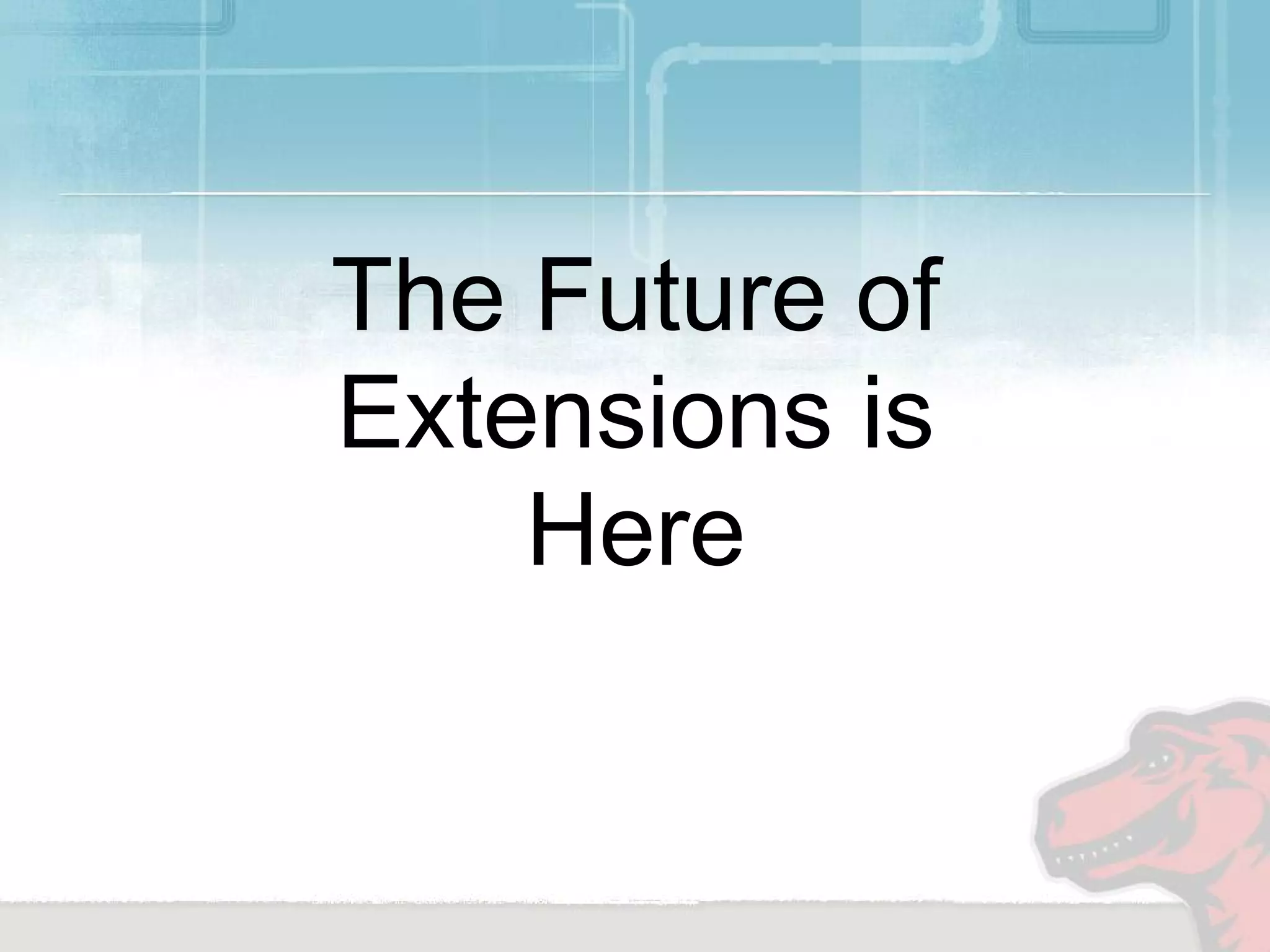 The Future of Extensions is Here